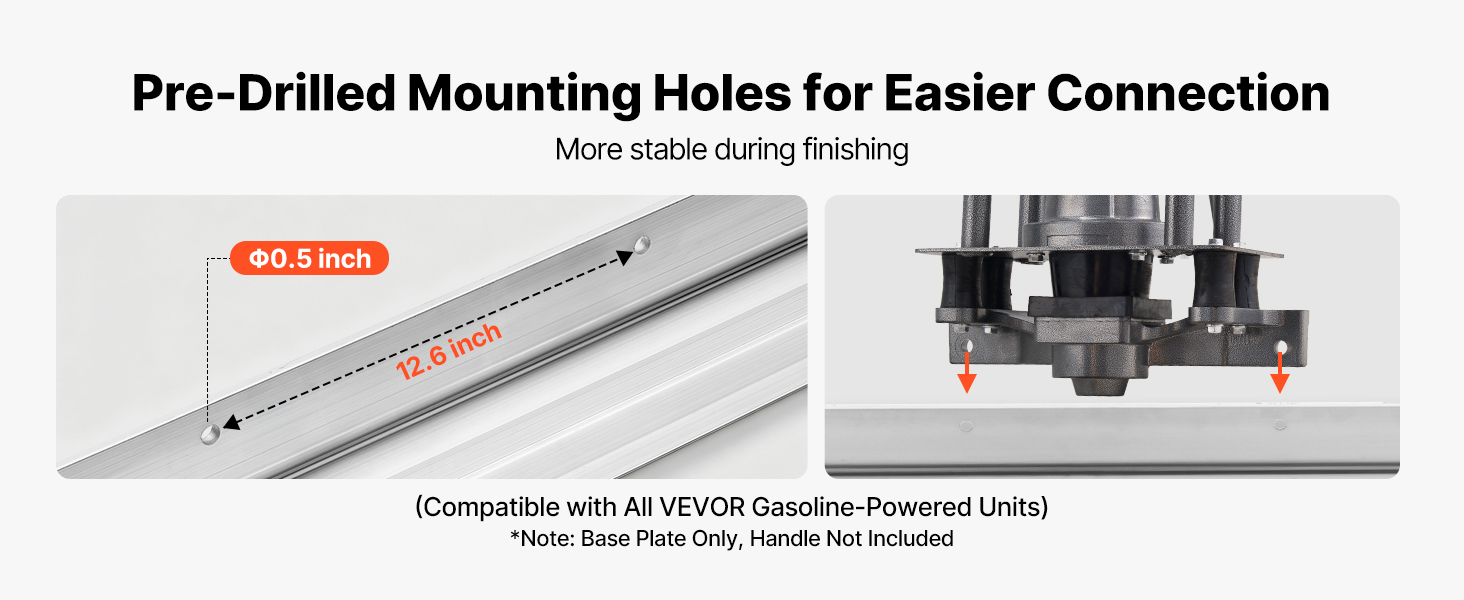 Pre-Drilled Mounting Holes for Easier Connection

More stable during finishing

Φ0.5 inch

12.6 inch

(Compatible with All VEVOR Gasoline-Powered Units)

*Note: Base Plate Only, Handle Not Included